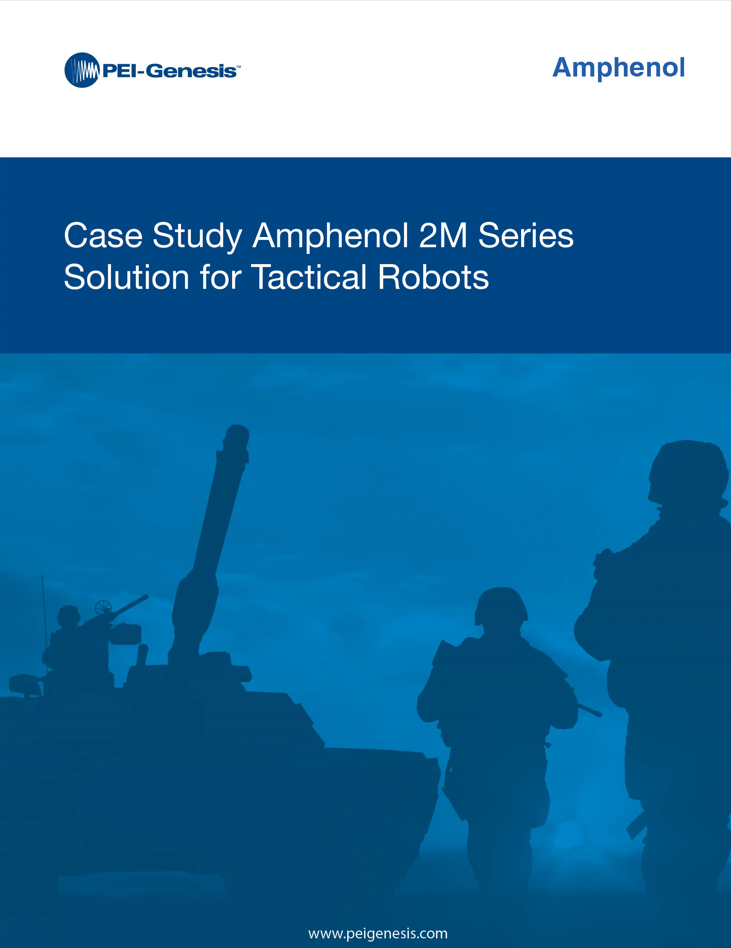 PEI-Genesis™

Amphenol

Case Study Amphenol 2M Series Solution for Tactical Robots

www.peigenesis.com